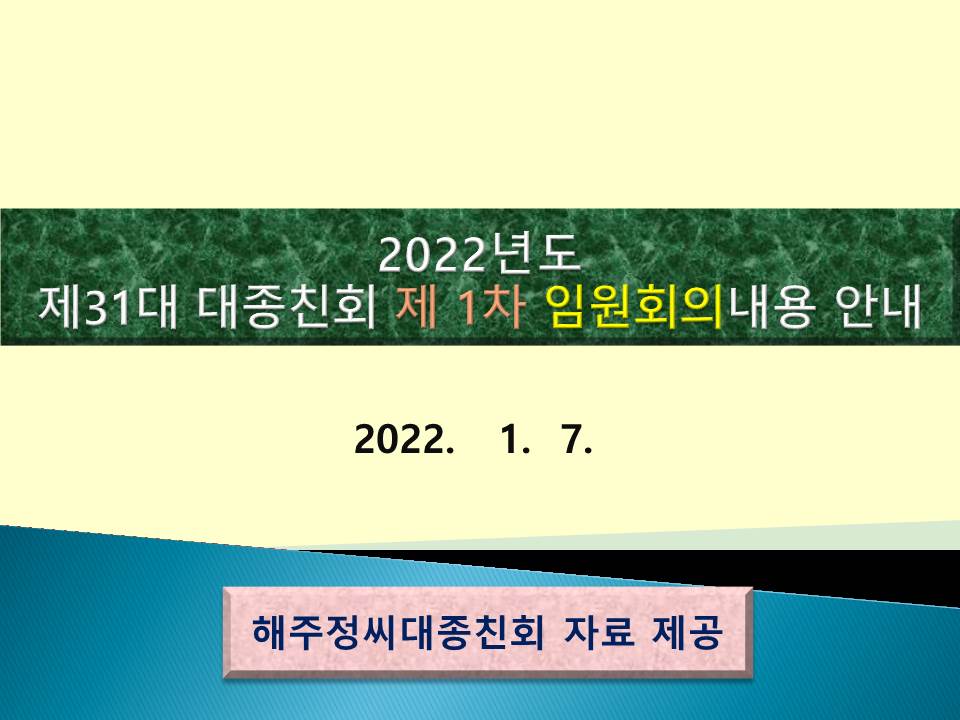 2022년도
제31대 대종친회 제 1차 임원회의내용 안내

2022. 1. 7.

해주정씨대종친회 자료 제공